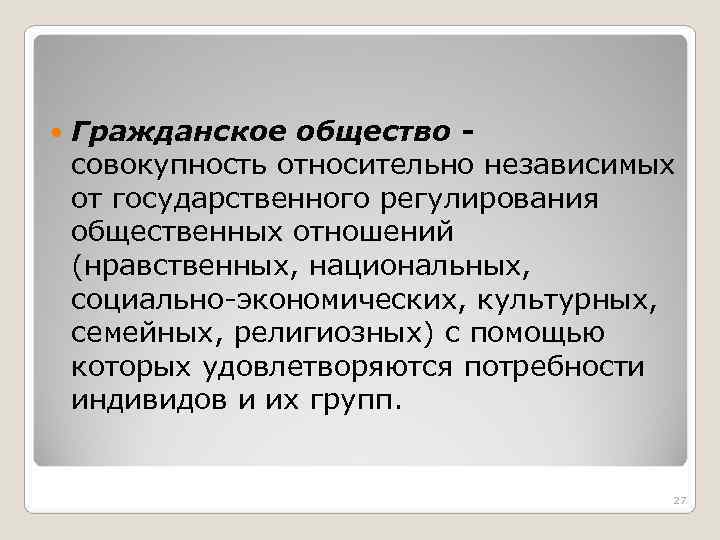 Гражданское общество - совокупность относительно независимых от государственного регулирования общественных отношений (нравственных, национальных, социально-экономических, культурных, семейных, религиозных) с помощью которых удовлетворяются потребности индивидов и их групп.

27